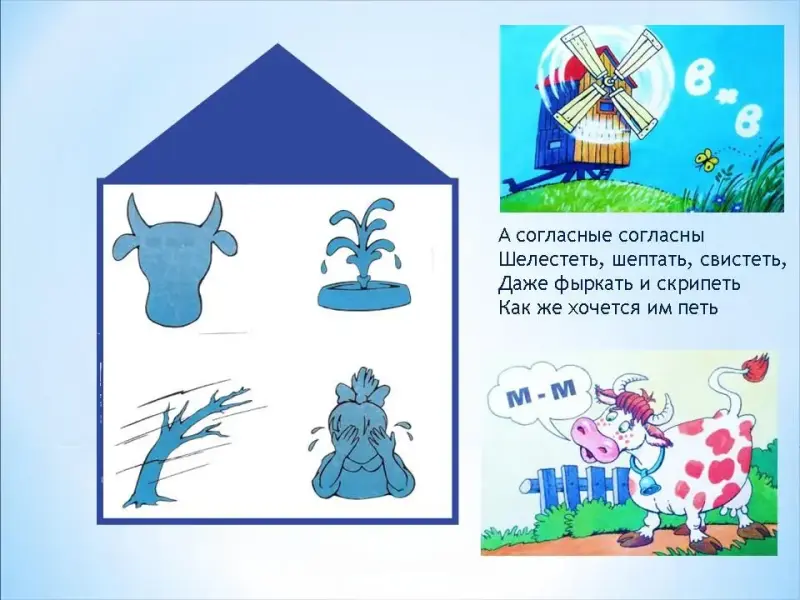 В - В

А согласные согласны
Шелестеть, шептать, свистеть,
Даже фыркать и скрипеть
Как же хочется им петь

М - М